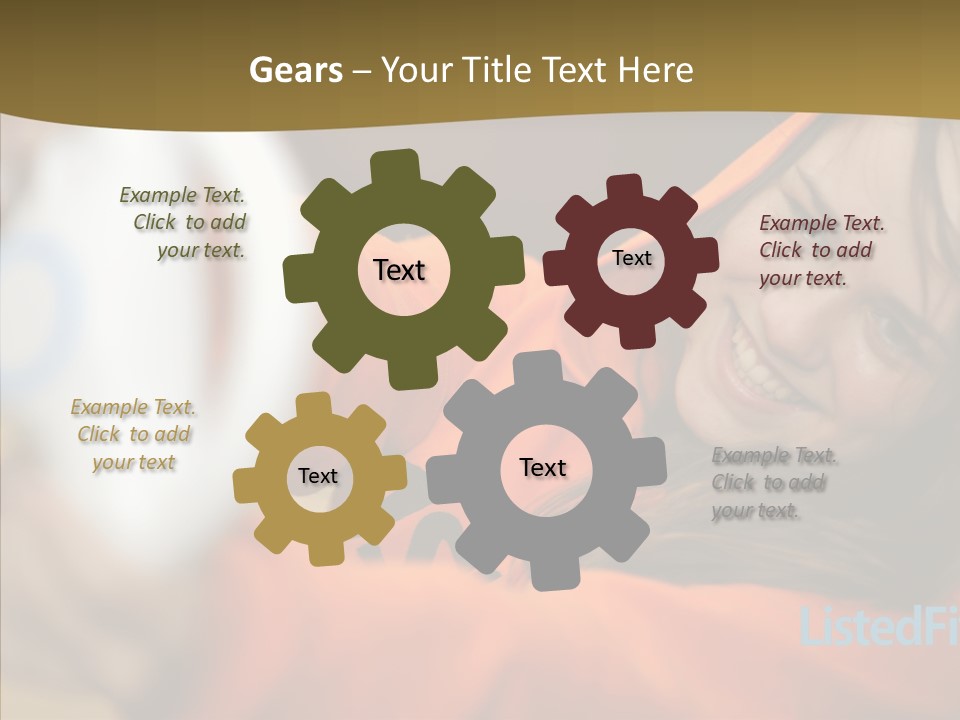 Gears – Your Title Text Here

Example Text. Click to add your text.

Text

Text

Example Text. Click to add your text.

Example Text. Click to add your text

Text

Text

Example Text. Click to add your text.

ListedFi